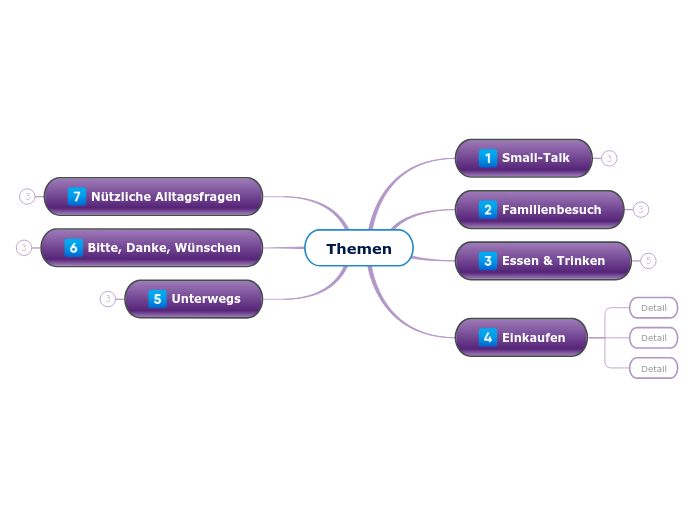 Themen

1 Small-Talk
3

2 Familienbesuch
3

3 Essen & Trinken
5

4 Einkaufen
Detail
Detail
Detail

5 Unterwegs
3

6 Bitte, Danke, Wünschen
3

7 Nützliche Alltagsfragen
3